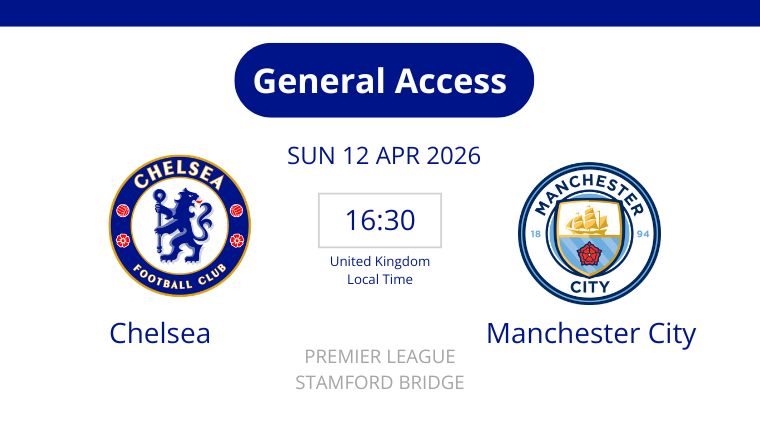 General Access

SUN 12 APR 2026

CHELSEA FOOTBALL CLUB

16:30

United Kingdom Local Time

MANCHESTER 18 94 CITY

Chelsea

Manchester City

PREMIER LEAGUE
STAMFORD BRIDGE